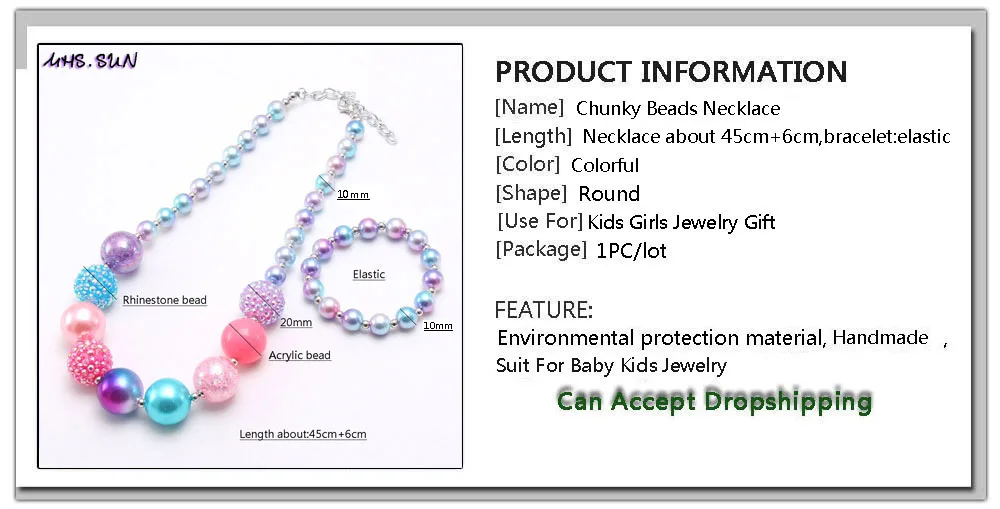 MHS.SUN

10mm

Elastic

Rhinestone bead

20mm

10mm

Acrylic bead

Length about:45cm+6cm

PRODUCT INFORMATION

[Name] Chunky Beads Necklace

[Length] Necklace about 45cm+6cm,bracelet:elastic

[Color] Colorful

[Shape] Round

[Use For] Kids Girls Jewelry Gift

[Package] 1PC/lot

FEATURE:

Environmental protection material, Handmade ,
Suit For Baby Kids Jewelry

Can Accept Dropshipping